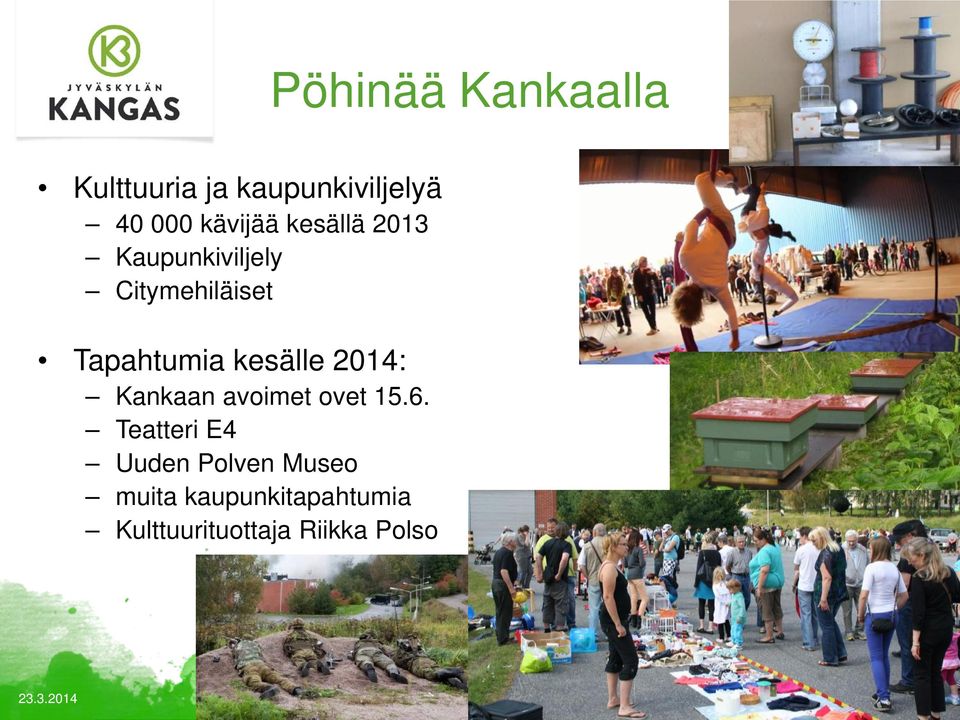 JYVÄSKYLÄN
KANGAS

Pöhinää Kankaalla

• Kulttuuria ja kaupunkiviljelyä
– 40 000 kävijää kesällä 2013
– Kaupunkiviljely
– Citymehiläiset

• Tapahtumia kesälle 2014:
– Kankaan avoimet ovet 15.6.
– Teatteri E4
– Uuden Polven Museo
– muita kaupunkitapahtumia
– Kulttuurituottaja Riikka Polso

23.3.2014